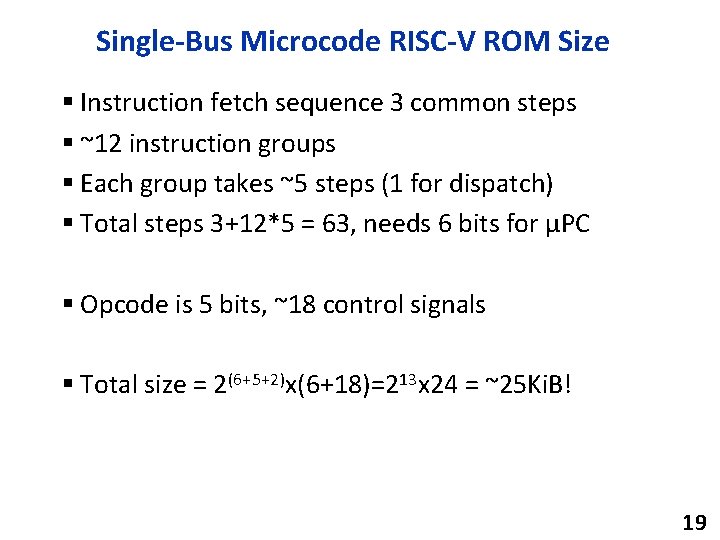 Single-Bus Microcode RISC-V ROM Size

▪ Instruction fetch sequence 3 common steps

▪ ~12 instruction groups

▪ Each group takes ~5 steps (1 for dispatch)

▪ Total steps 3+12*5 = 63, needs 6 bits for µPC

▪ Opcode is 5 bits, ~18 control signals

▪ Total size = $2^{(6+5+2)}$x(6+18)=$2^{13}$x24 = ~25KiB!

19